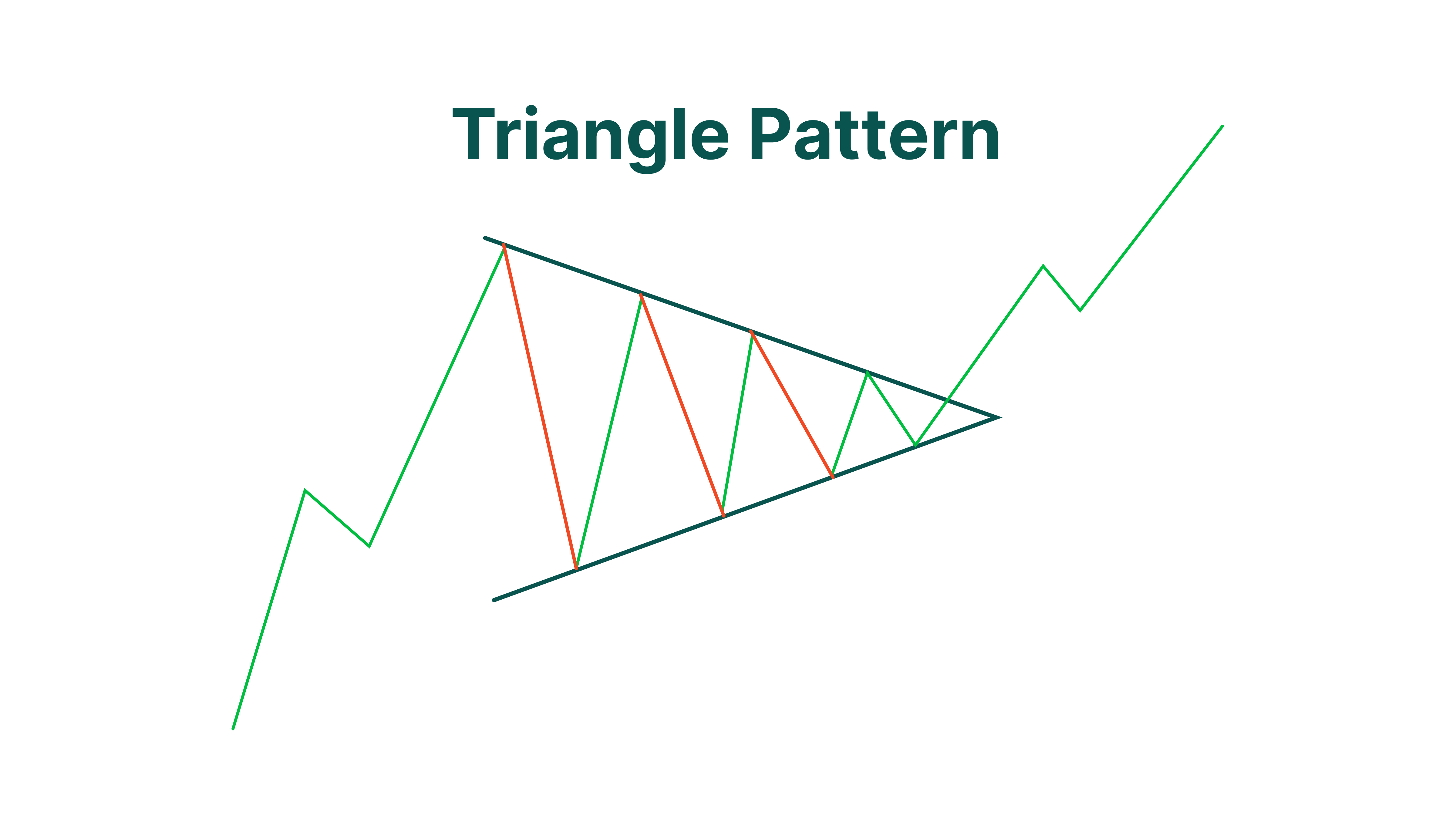 Triangle Pattern